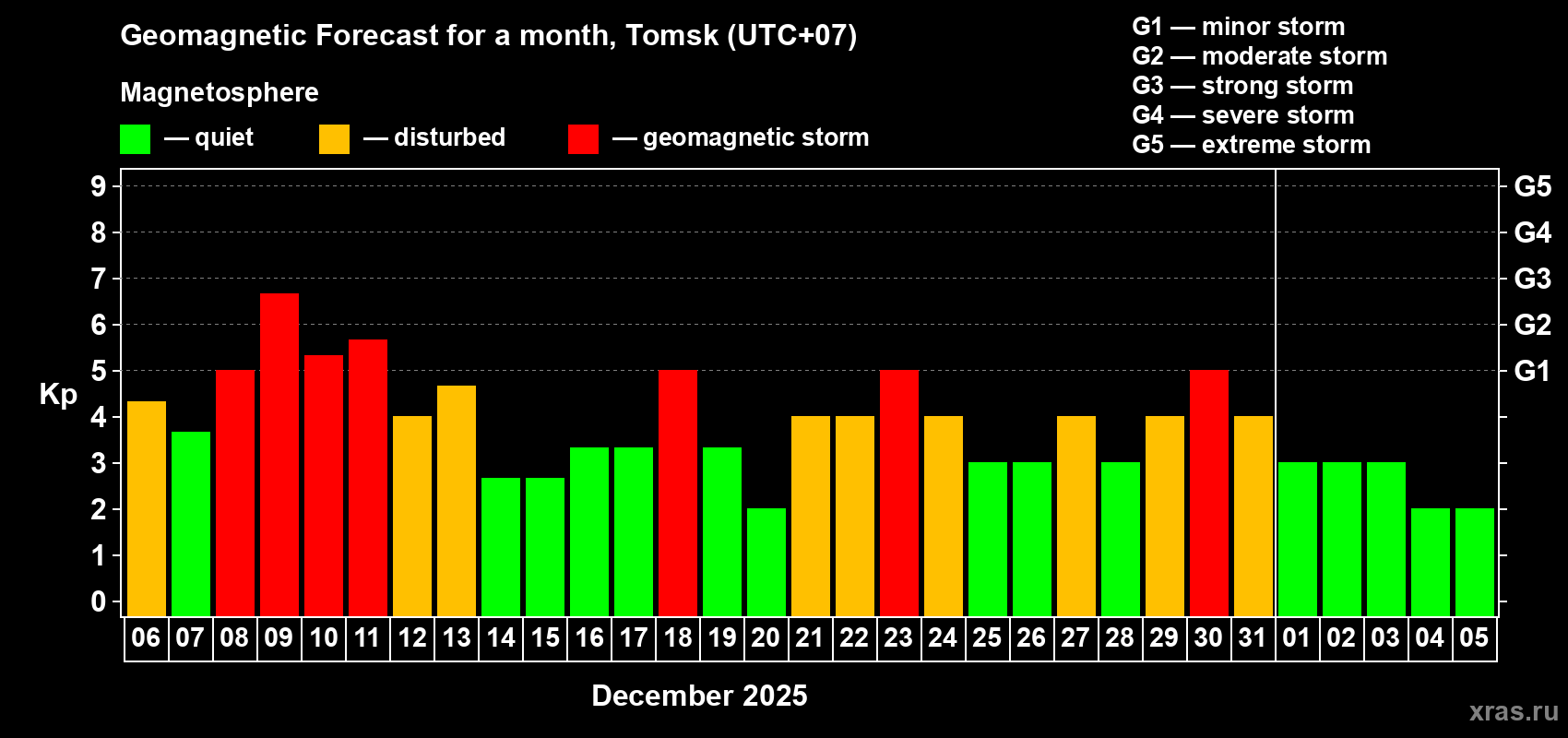 Geomagnetic Forecast for a month, Tomsk (UTC+07)

Magnetosphere

— quiet — disturbed — geomagnetic storm

G1 — minor storm
G2 — moderate storm
G3 — strong storm
G4 — severe storm
G5 — extreme storm

Kp

9
8
7
6
5
4
3
2
1
0

G5
G4
G3
G2
G1

06 07 08 09 10 11 12 13 14 15 16 17 18 19 20 21 22 23 24 25 26 27 28 29 30 31 01 02 03 04 05

December 2025

xras.ru